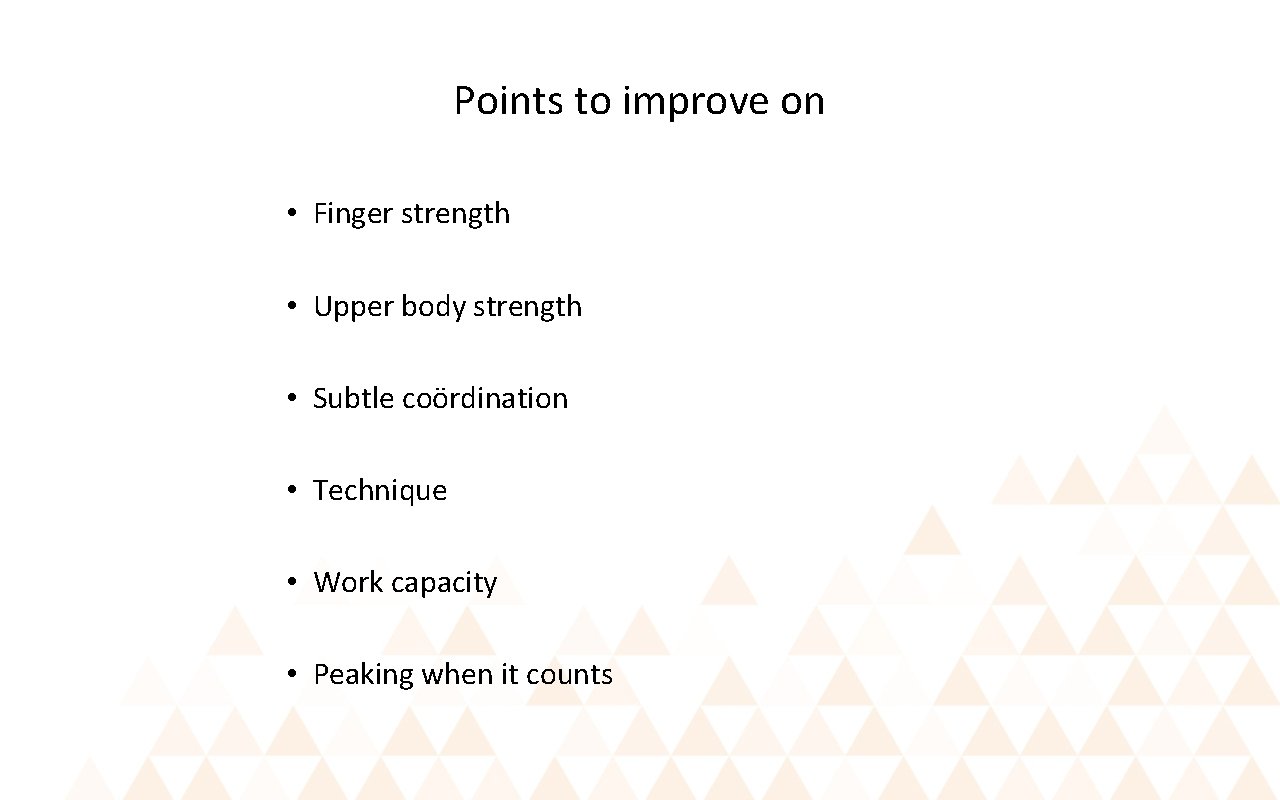 Points to improve on

• Finger strength

• Upper body strength

• Subtle coördination

• Technique

• Work capacity

• Peaking when it counts